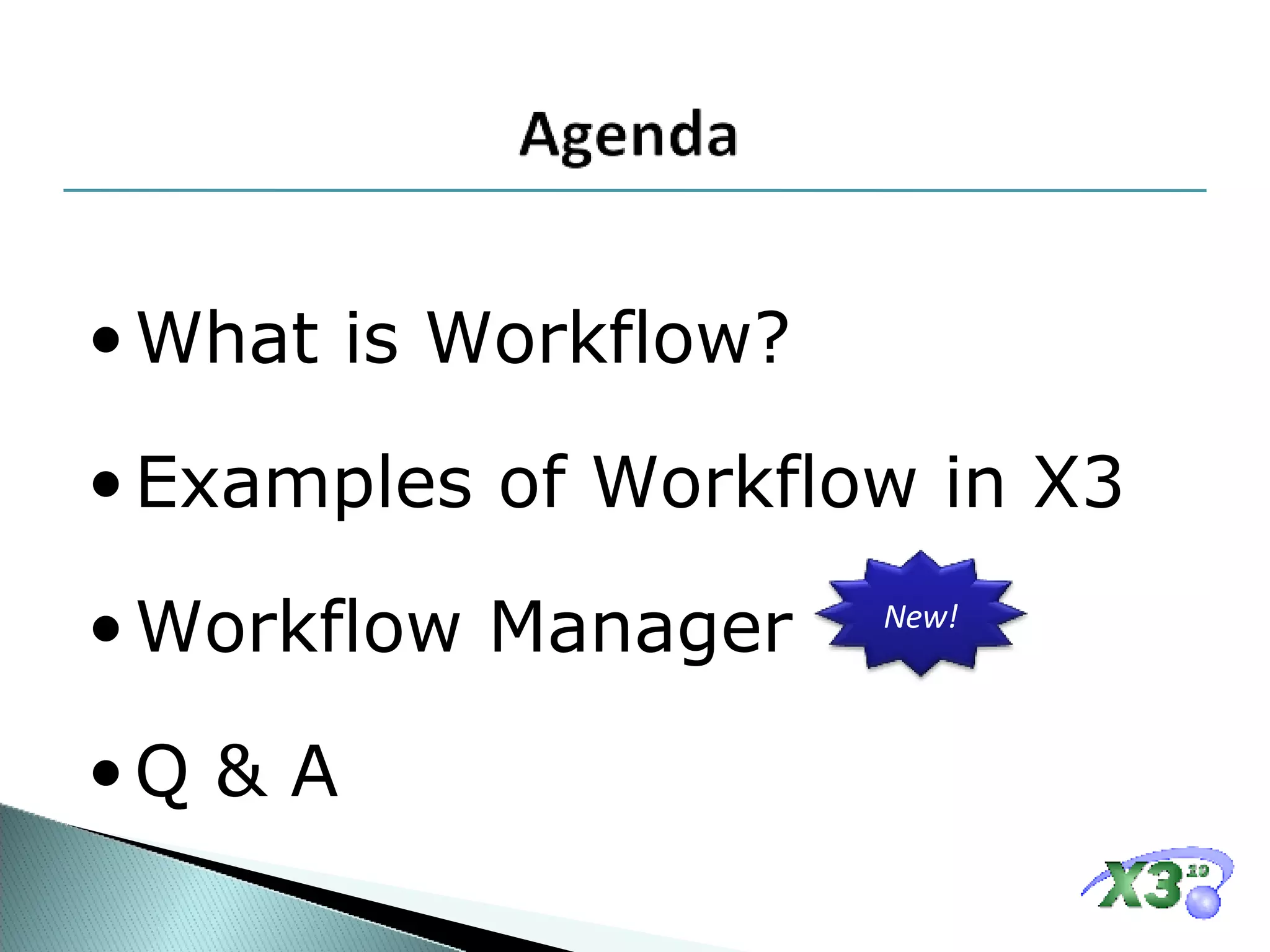 Agenda

• What is Workflow?

• Examples of Workflow in X3

• Workflow Manager New!

• Q & A

X3 10